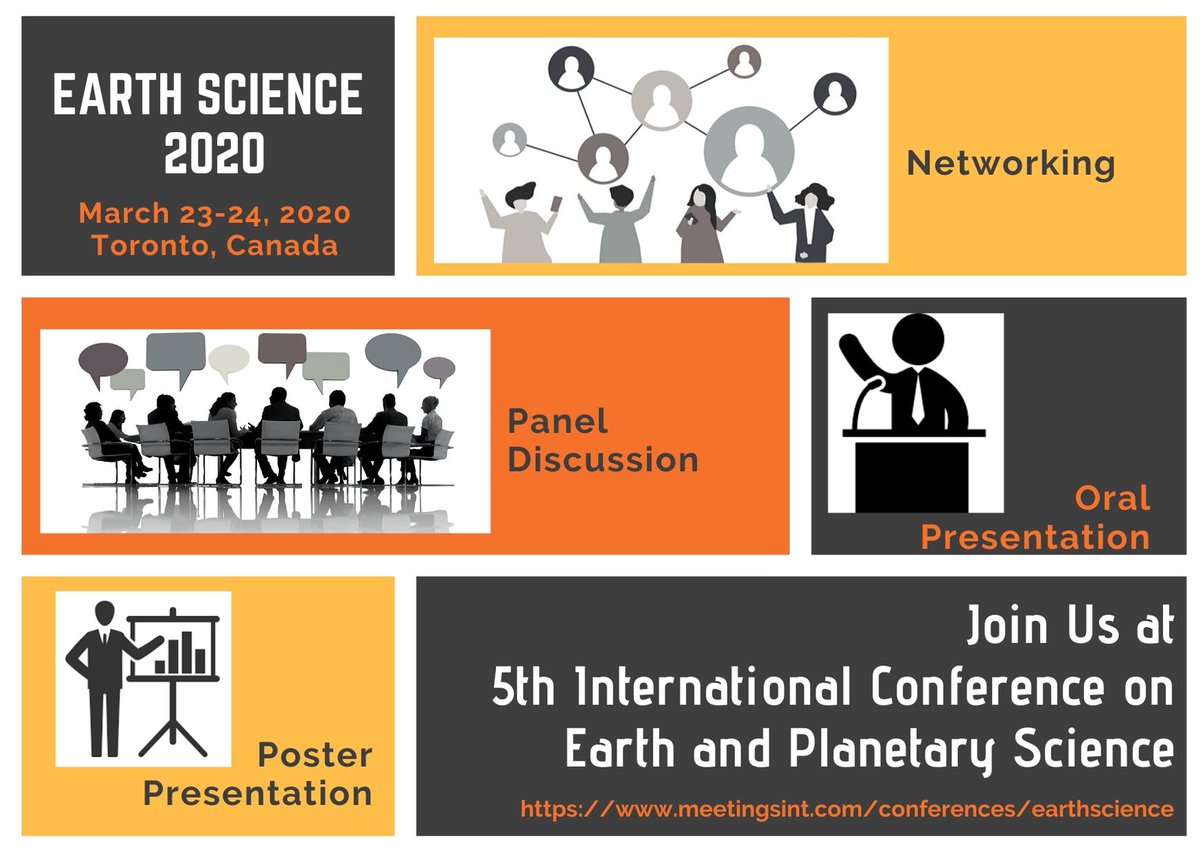 EARTH SCIENCE 2020

March 23-24, 2020
Toronto, Canada

Networking

Panel Discussion

Oral Presentation

Poster Presentation

Join Us at
5th International Conference on Earth and Planetary Science

https://www.meetingsint.com/conferences/earthscience